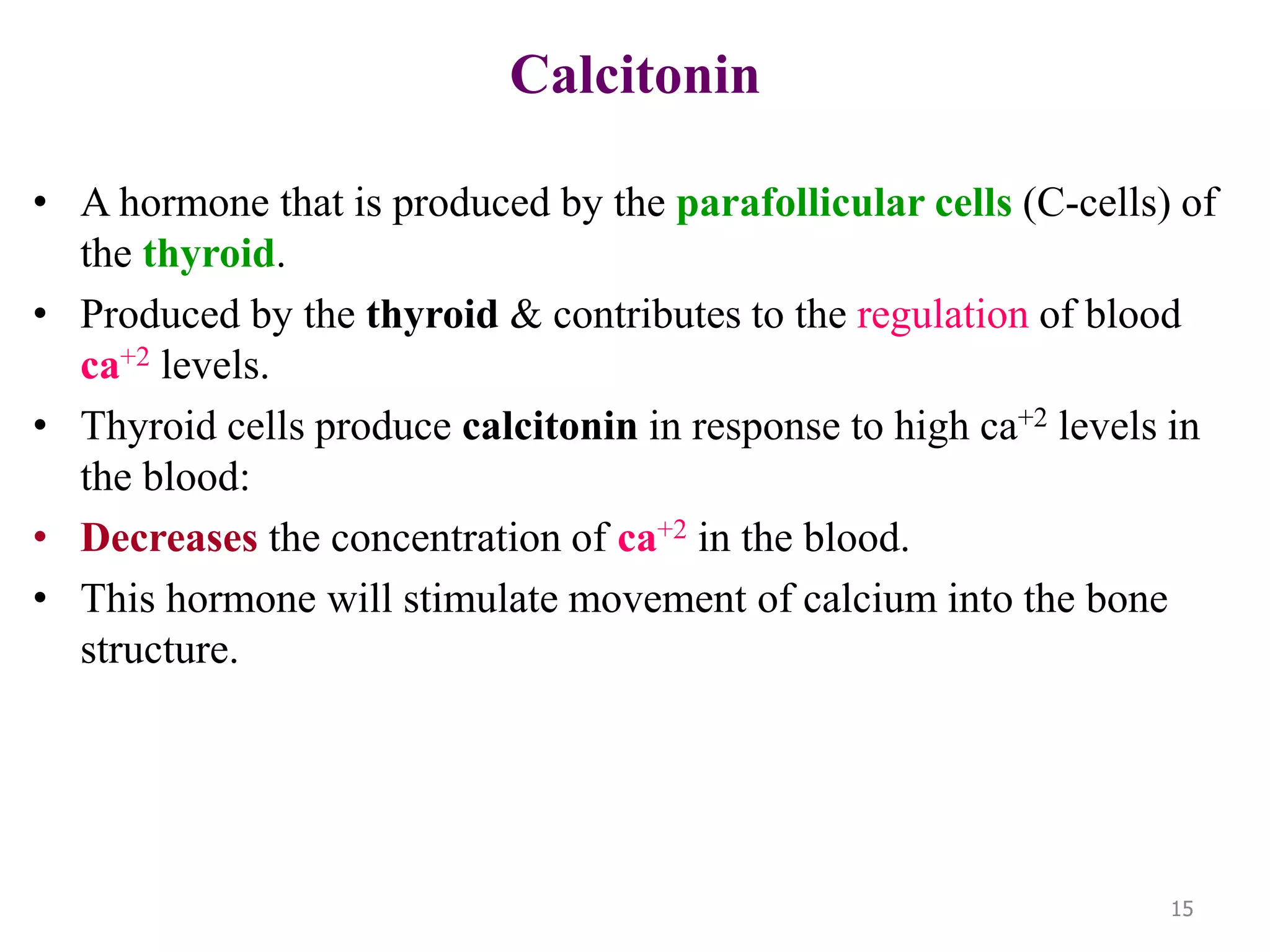 Calcitonin

• A hormone that is produced by the parafollicular cells (C-cells) of the thyroid.
• Produced by the thyroid & contributes to the regulation of blood $ca^{+2}$ levels.
• Thyroid cells produce calcitonin in response to high $ca^{+2}$ levels in the blood:
• Decreases the concentration of $ca^{+2}$ in the blood.
• This hormone will stimulate movement of calcium into the bone structure.

15